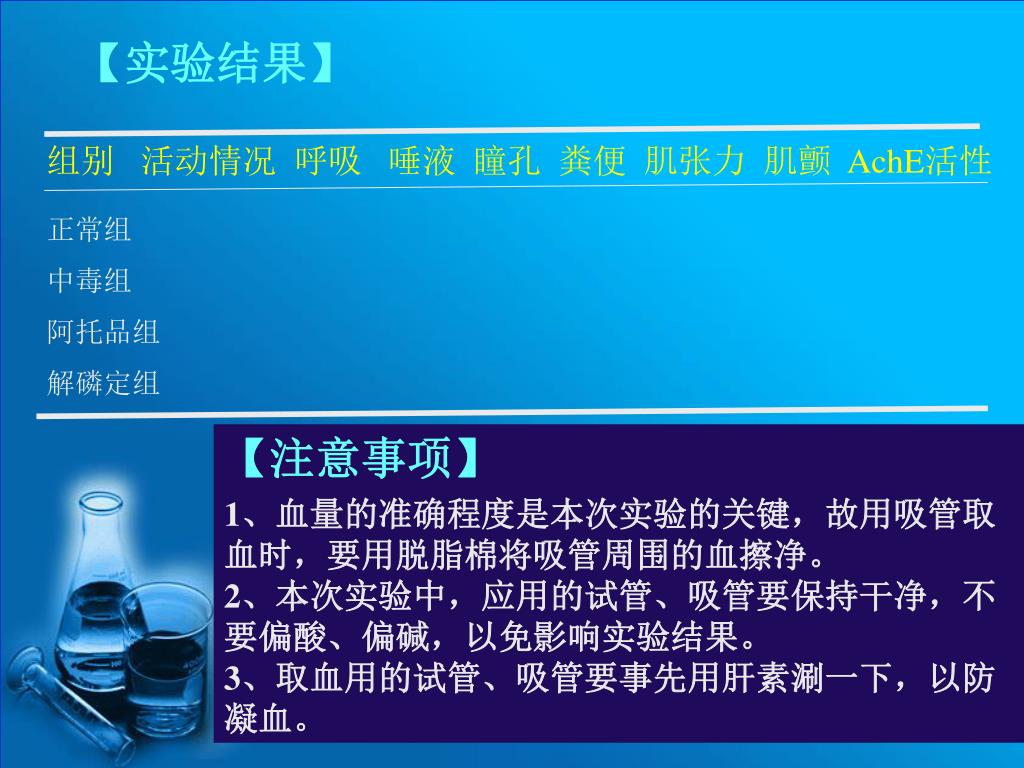 【实验结果】

| 组别 | 活动情况 | 呼吸 | 唾液 | 瞳孔 | 粪便 | 肌张力 | 肌颤 | AchE活性 |
|---|---|---|---|---|---|---|---|---|
| 正常组 | | | | | | | | |
| 中毒组 | | | | | | | | |
| 阿托品组 | | | | | | | | |
| 解磷定组 | | | | | | | | |

【注意事项】

1、血量的准确程度是本次实验的关键，故用吸管取血时，要用脱脂棉将吸管周围的血擦净。
2、本次实验中，应用的试管、吸管要保持干净，不要偏酸、偏碱，以免影响实验结果。
3、取血用的试管、吸管要事先用肝素涮一下，以防凝血。